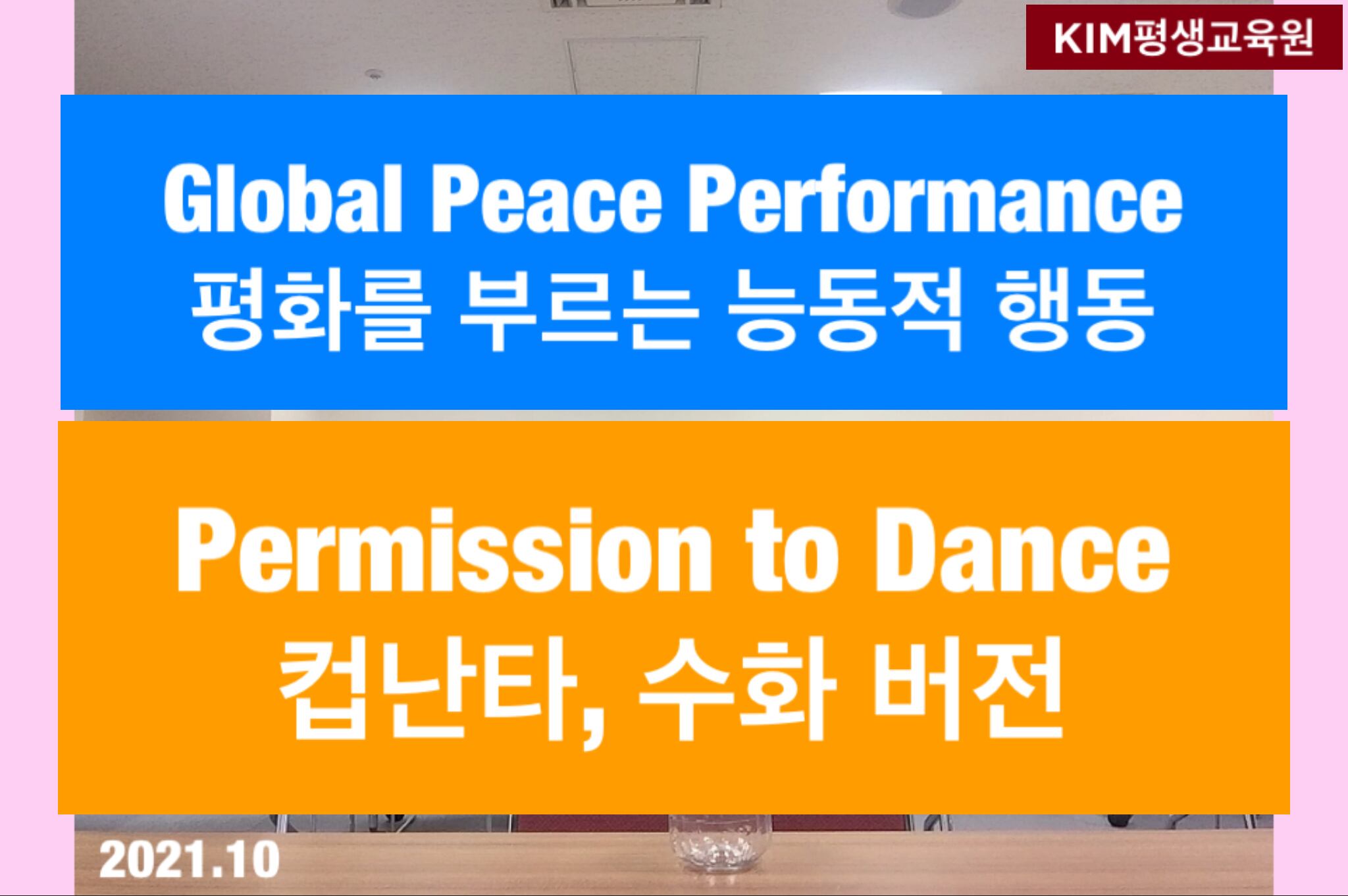 KIM평생교육원

Global Peace Performance
평화를 부르는 능동적 행동

Permission to Dance
컵난타, 수화 버전

2021.10